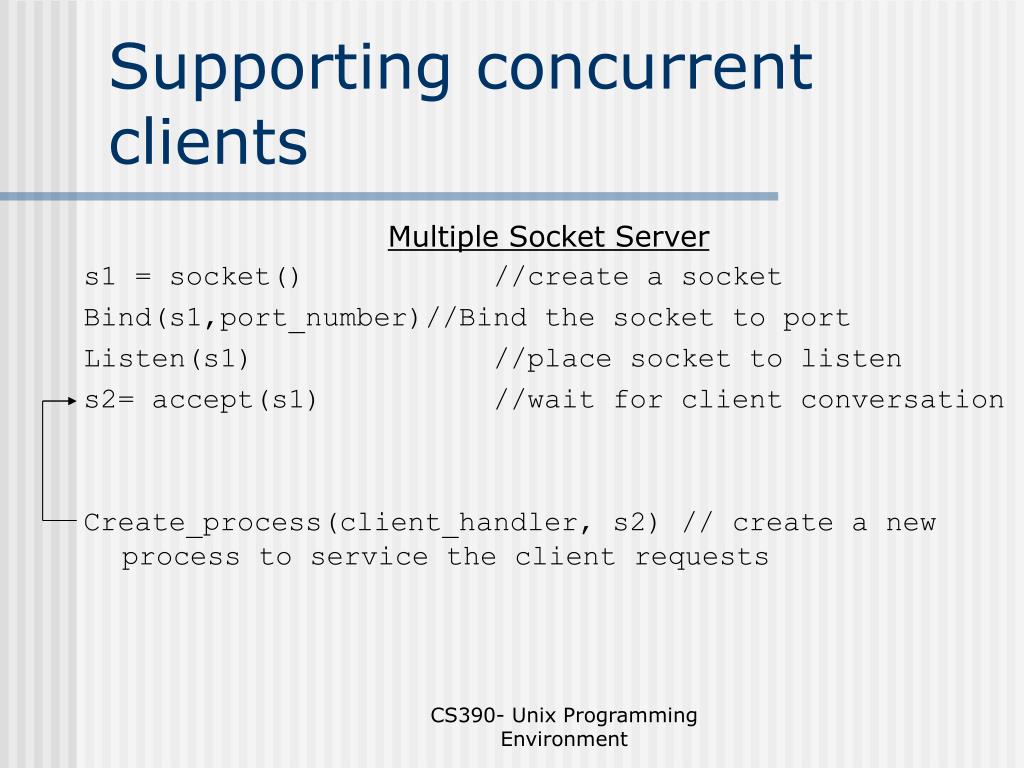 Supporting concurrent clients

Multiple Socket Server

s1 = socket() //create a socket
Bind(s1,port_number)//Bind the socket to port
Listen(s1) //place socket to listen
s2= accept(s1) //wait for client conversation

Create_process(client_handler, s2) // create a new process to service the client requests

CS390- Unix Programming Environment